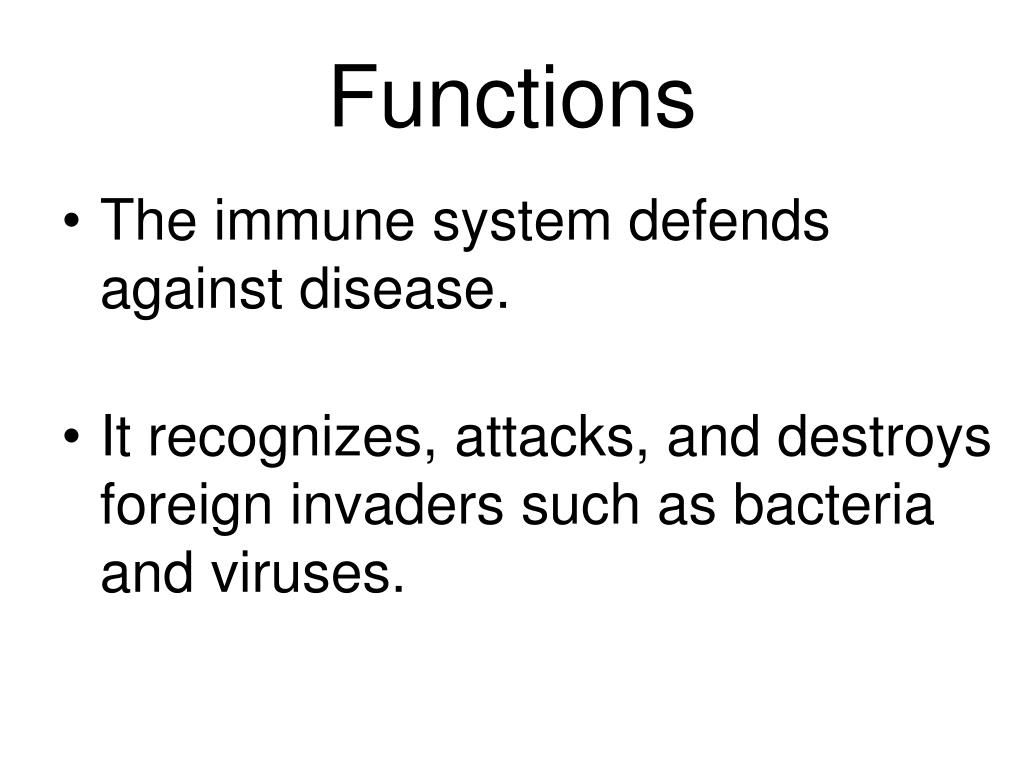 Functions

• The immune system defends against disease.

• It recognizes, attacks, and destroys foreign invaders such as bacteria and viruses.